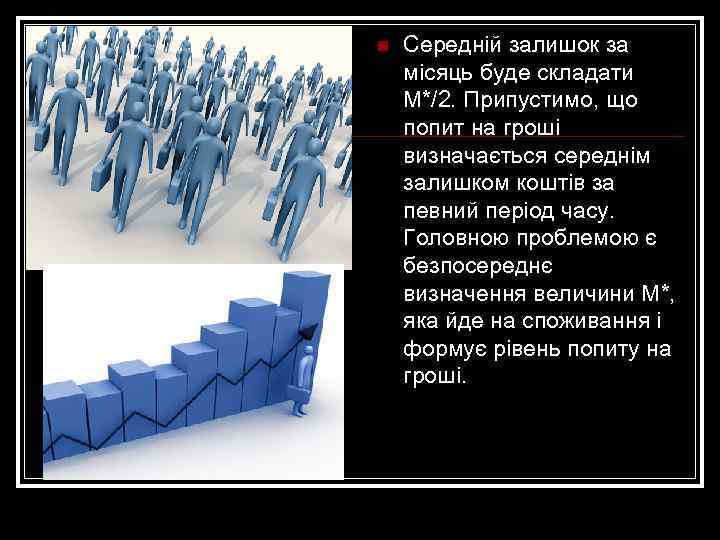 Середній залишок за місяць буде складати М*/2. Припустимо, що попит на гроші визначається середнім залишком коштів за певний період часу. Головною проблемою є безпосереднє визначення величини М*, яка йде на споживання і формує рівень попиту на гроші.